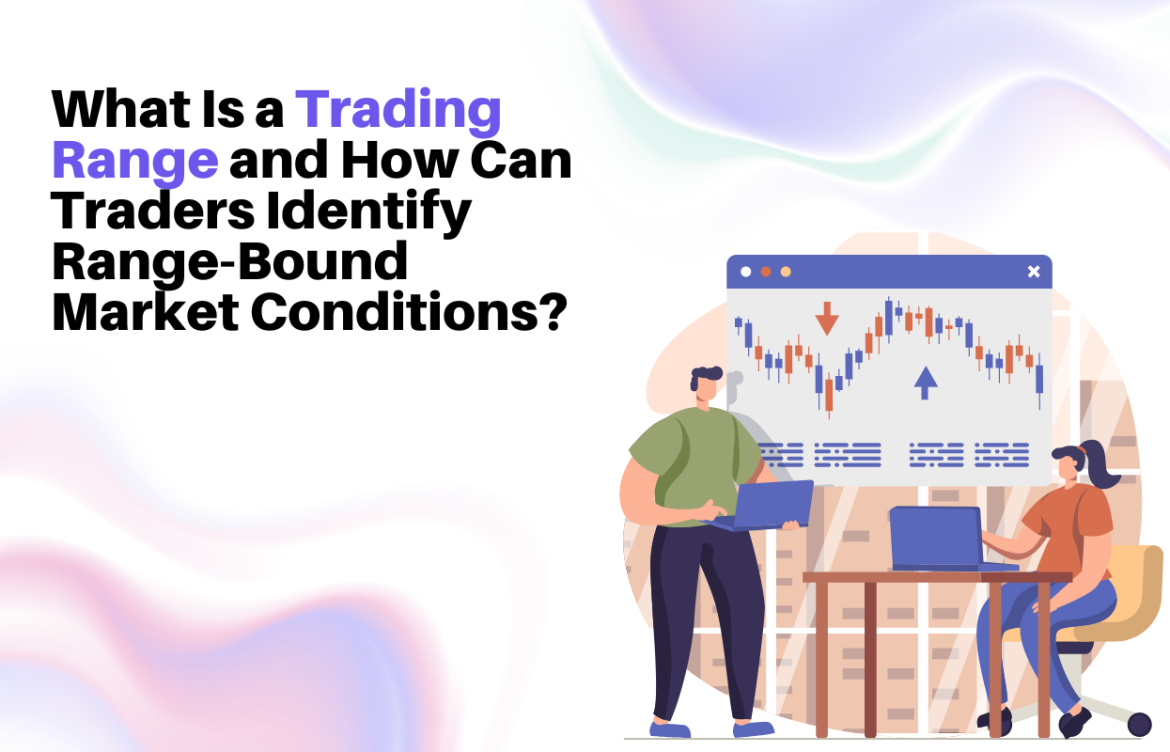 What Is a Trading Range and How Can Traders Identify Range-Bound Market Conditions?